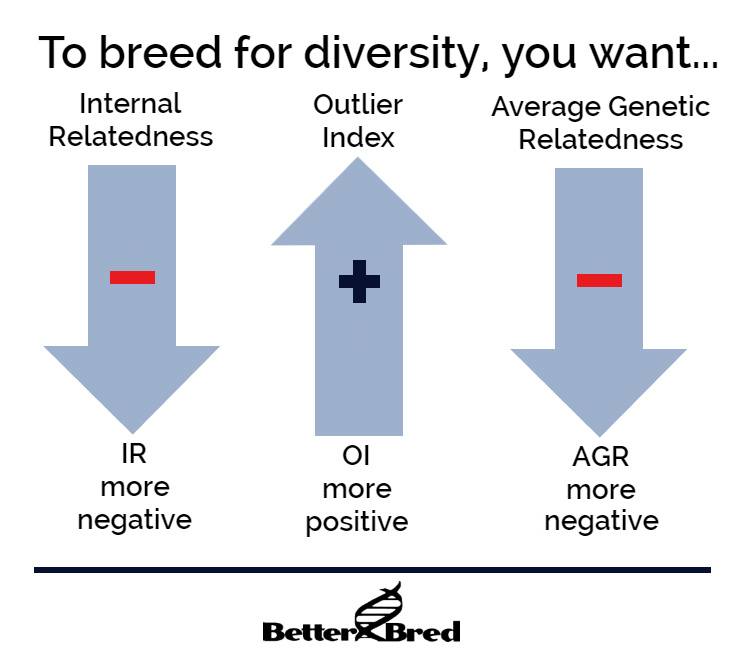 To breed for diversity, you want...

Internal Relatedness

−

IR more negative

Outlier Index

+

OI more positive

Average Genetic Relatedness

−

AGR more negative

BetterBred